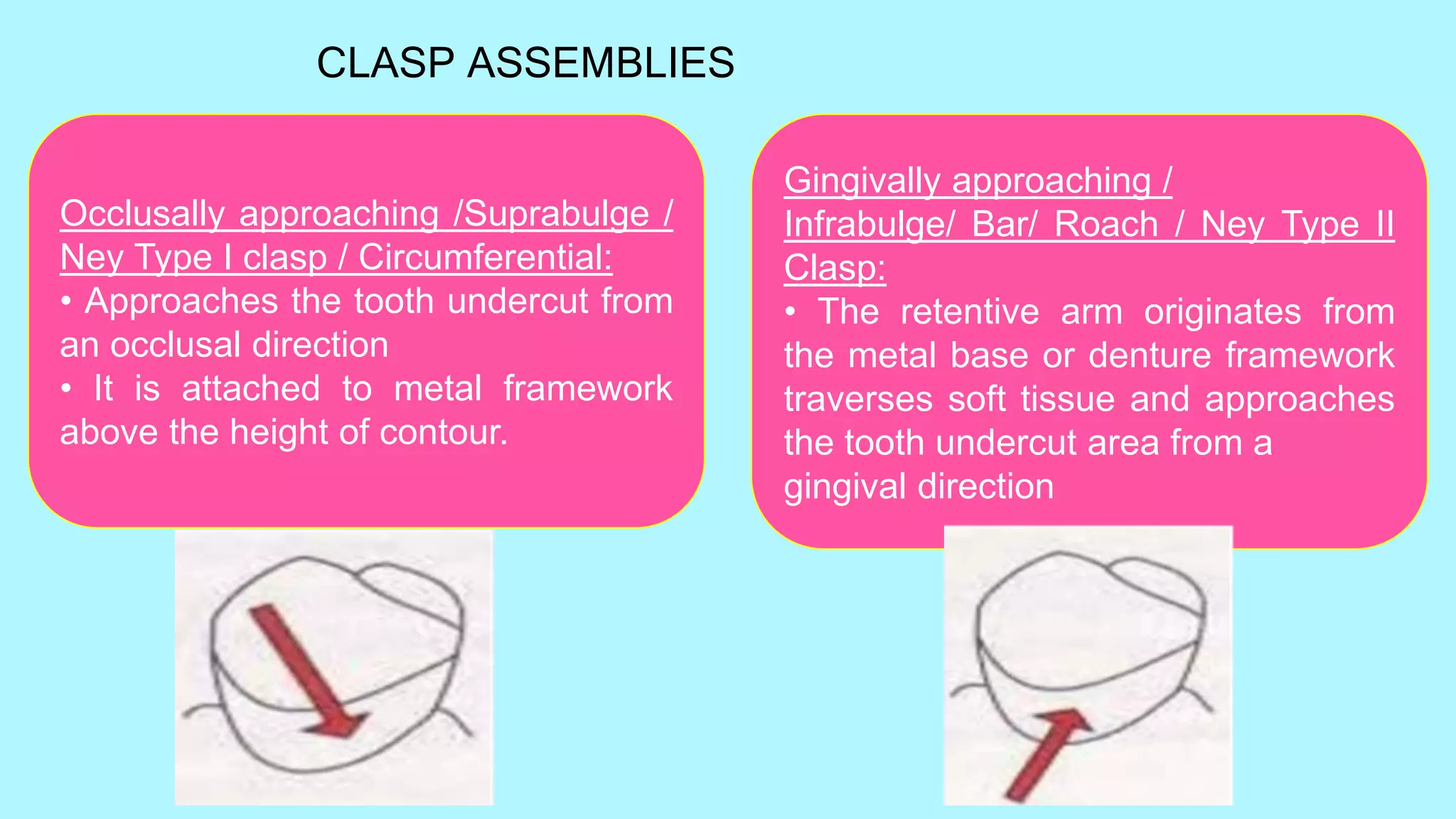 CLASP ASSEMBLIES

Occlusally approaching /Suprabulge / Ney Type I clasp / Circumferential:
• Approaches the tooth undercut from an occlusal direction
• It is attached to metal framework above the height of contour.

Gingivally approaching / Infrabulge/ Bar/ Roach / Ney Type II Clasp:
• The retentive arm originates from the metal base or denture framework traverses soft tissue and approaches the tooth undercut area from a gingival direction